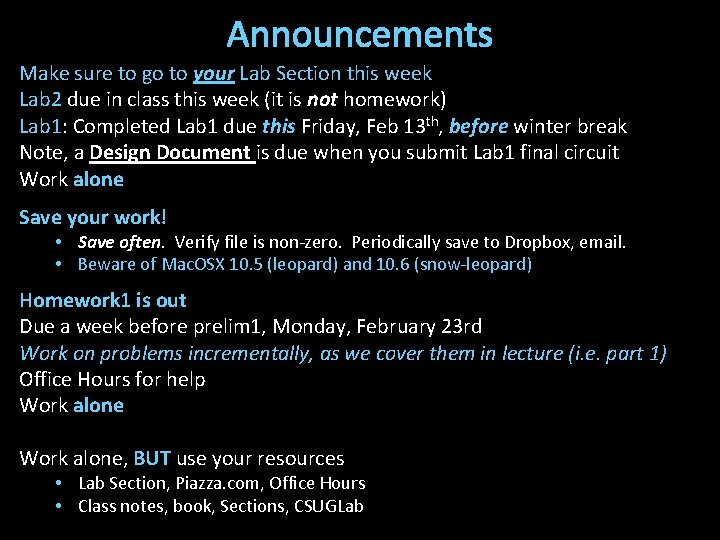 Announcements

Make sure to go to your Lab Section this week
Lab2 due in class this week (it is not homework)
Lab1: Completed Lab1 due this Friday, Feb 13th, before winter break
Note, a Design Document is due when you submit Lab1 final circuit
Work alone

Save your work!
• Save often. Verify file is non-zero. Periodically save to Dropbox, email.
• Beware of MacOSX 10.5 (leopard) and 10.6 (snow-leopard)

Homework1 is out
Due a week before prelim1, Monday, February 23rd
Work on problems incrementally, as we cover them in lecture (i.e. part 1)
Office Hours for help
Work alone

Work alone, BUT use your resources
• Lab Section, Piazza.com, Office Hours
• Class notes, book, Sections, CSUGLab